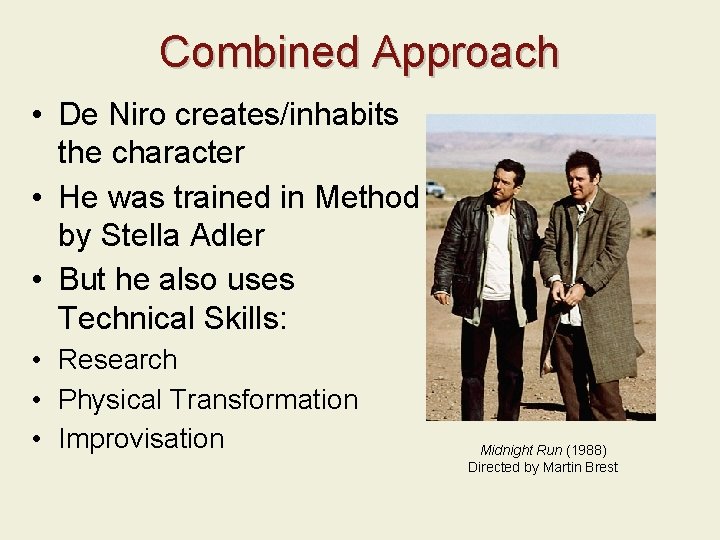 Combined Approach

• De Niro creates/inhabits the character
• He was trained in Method by Stella Adler
• But he also uses Technical Skills:
• Research
• Physical Transformation
• Improvisation

Midnight Run (1988)
Directed by Martin Brest